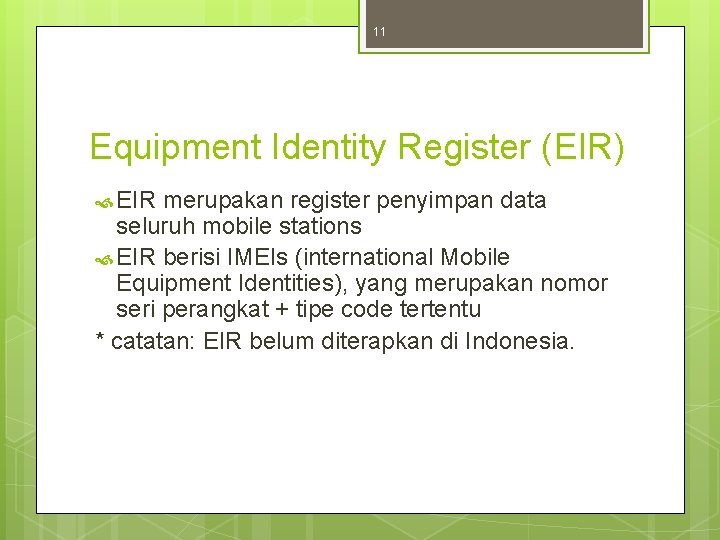 11

Equipment Identity Register (EIR)

EIR merupakan register penyimpan data seluruh mobile stations

EIR berisi IMEIs (international Mobile Equipment Identities), yang merupakan nomor seri perangkat + tipe code tertentu

* catatan: EIR belum diterapkan di Indonesia.